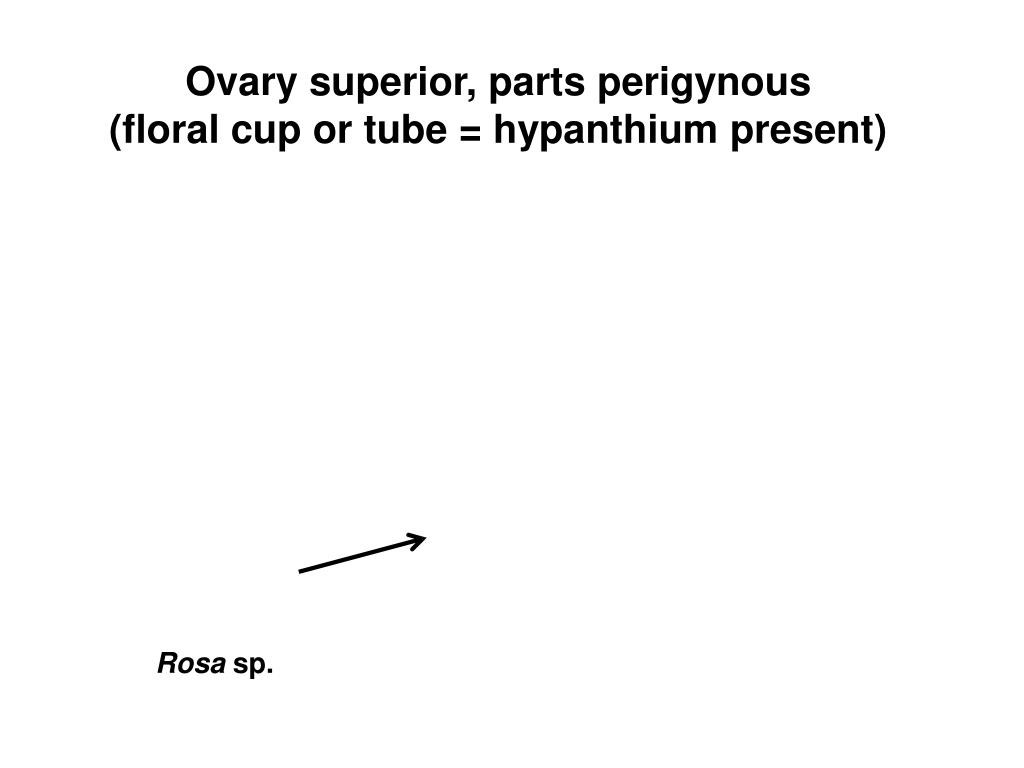 Ovary superior, parts perigynous
(floral cup or tube = hypanthium present)

Rosa sp.